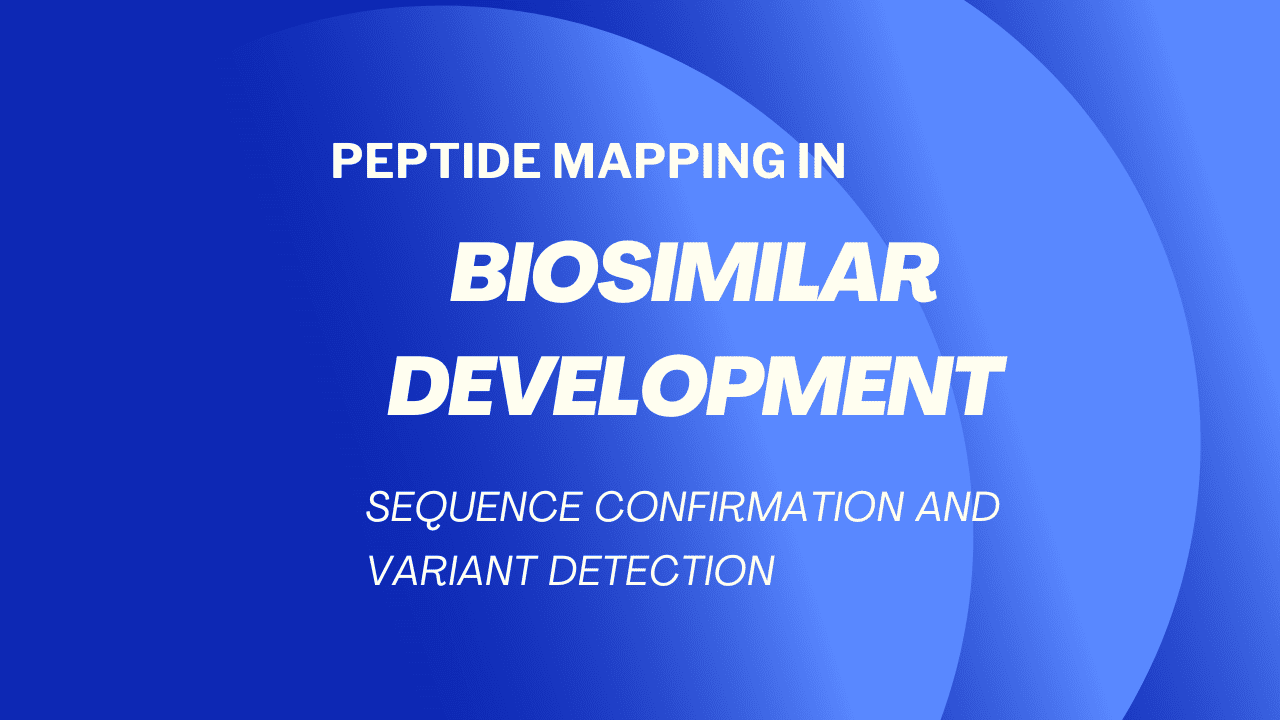 PEPTIDE MAPPING IN

BIOSIMILAR DEVELOPMENT

SEQUENCE CONFIRMATION AND VARIANT DETECTION